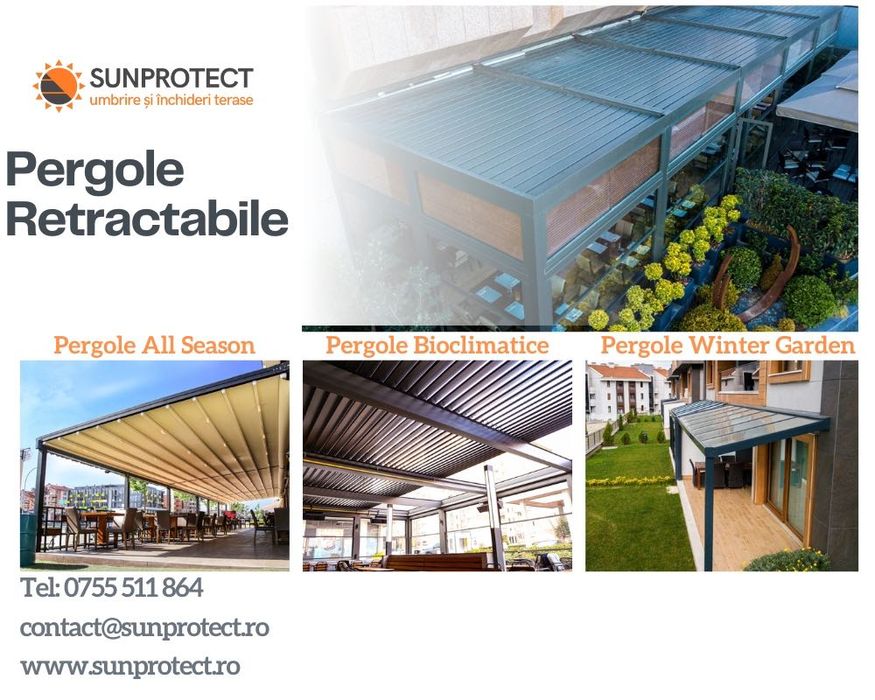 SUNPROTECT
umbrire și închideri terase

Pergole Retractabile

Pergole All Season

Pergole Bioclimatice

Pergole Winter Garden

Tel: 0755 511 864

contact@sunprotect.ro

www.sunprotect.ro